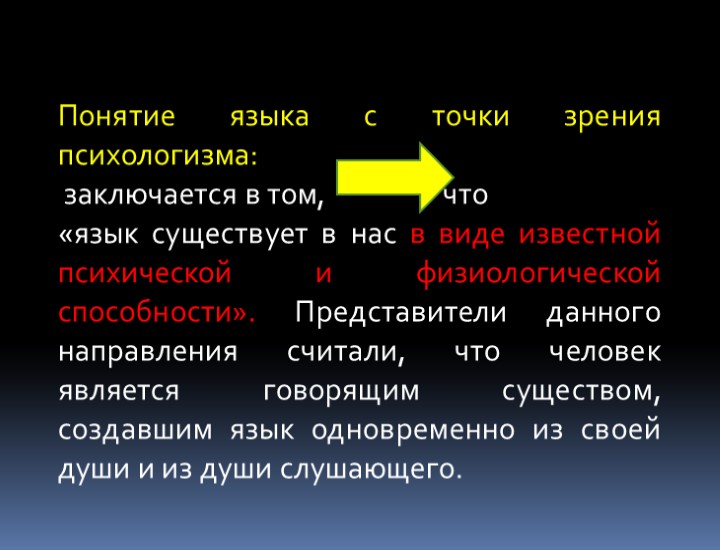 Понятие языка с точки зрения психологизма:

заключается в том, что «язык существует в нас в виде известной психической и физиологической способности». Представители данного направления считали, что человек является говорящим существом, создавшим язык одновременно из своей души и из души слушающего.